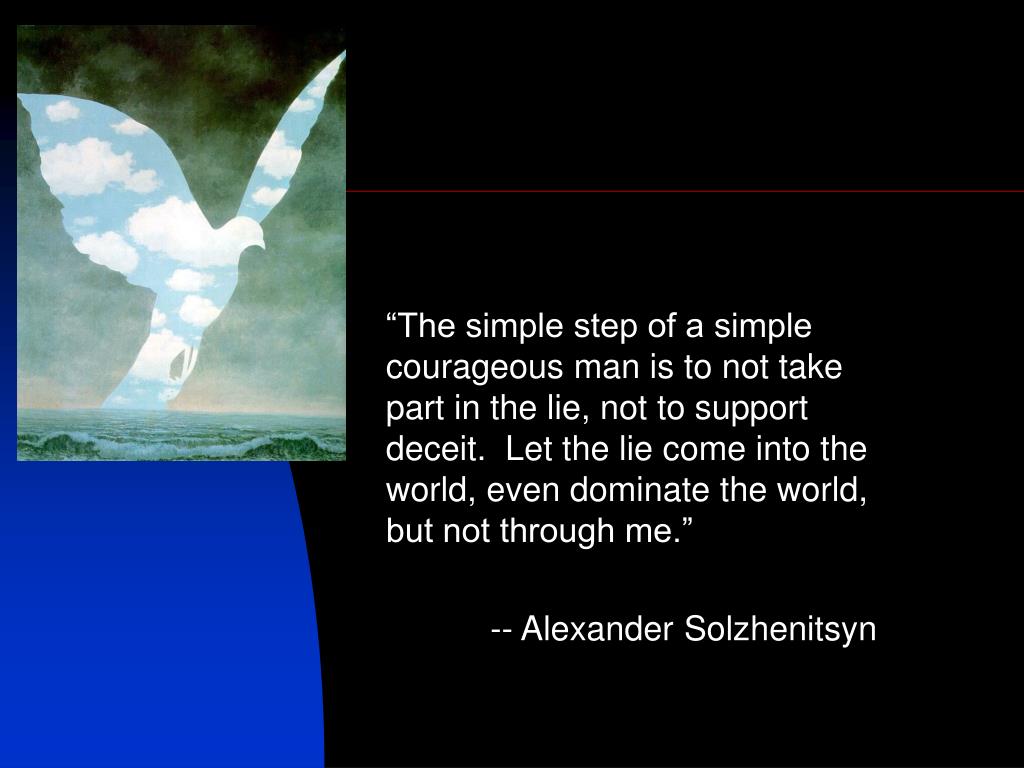 “The simple step of a simple courageous man is to not take part in the lie, not to support deceit.  Let the lie come into the world, even dominate the world, but not through me.”

-- Alexander Solzhenitsyn